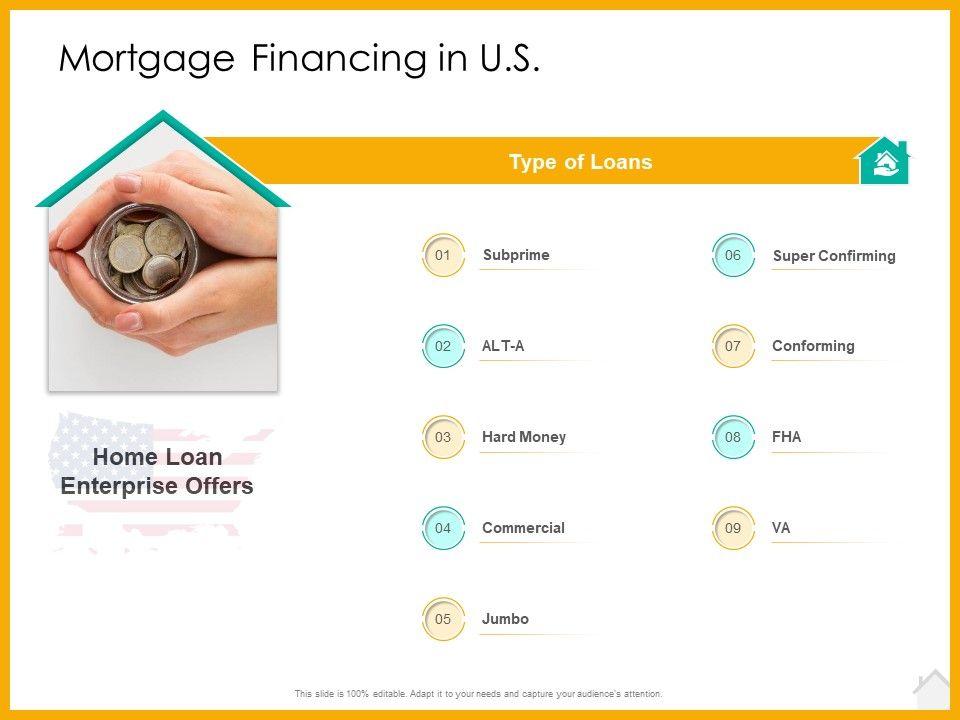 Mortgage Financing in U.S.

Type of Loans

Home Loan Enterprise Offers

01 Subprime

02 ALT-A

03 Hard Money

04 Commercial

05 Jumbo

06 Super Confirming

07 Conforming

08 FHA

09 VA

This slide is 100% editable. Adapt it to your needs and capture your audience's attention.